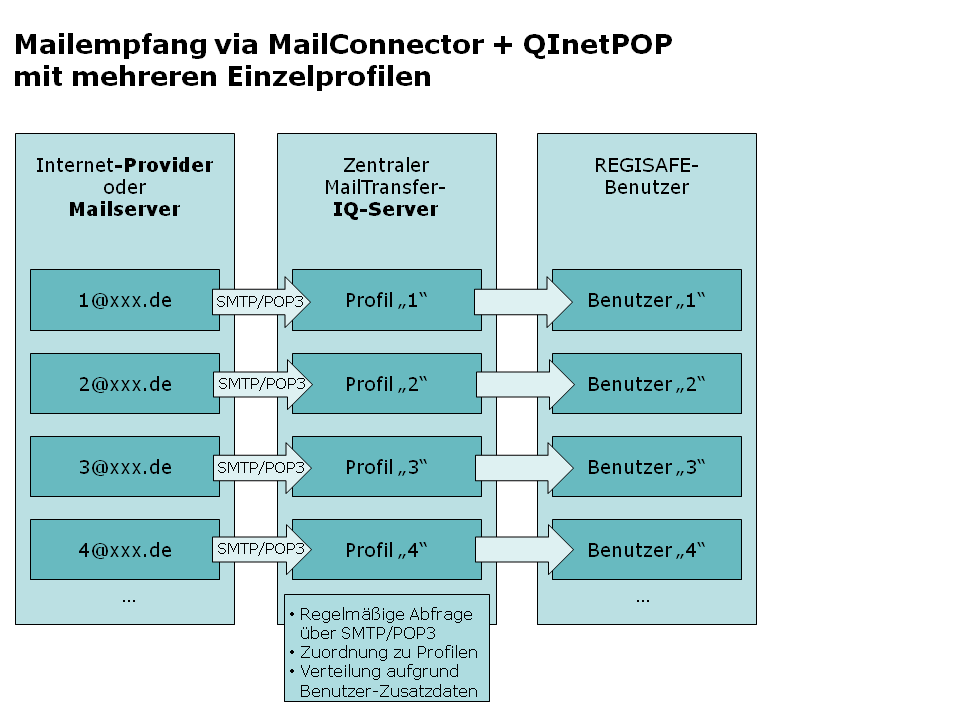 Mailempfang via MailConnector + QInetPOP
mit mehreren Einzelprofilen

Internet-Provider oder Mailserver

1@xxx.de

2@xxx.de

3@xxx.de

4@xxx.de

...

SMTP/POP3

SMTP/POP3

SMTP/POP3

SMTP/POP3

Zentraler MailTransfer-IQ-Server

Profil „1“

Profil „2“

Profil „3“

Profil „4“

• Regelmäßige Abfrage über SMTP/POP3
• Zuordnung zu Profilen
• Verteilung aufgrund Benutzer-Zusatzdaten

REGISAFE-Benutzer

Benutzer „1“

Benutzer „2“

Benutzer „3“

Benutzer „4“

...